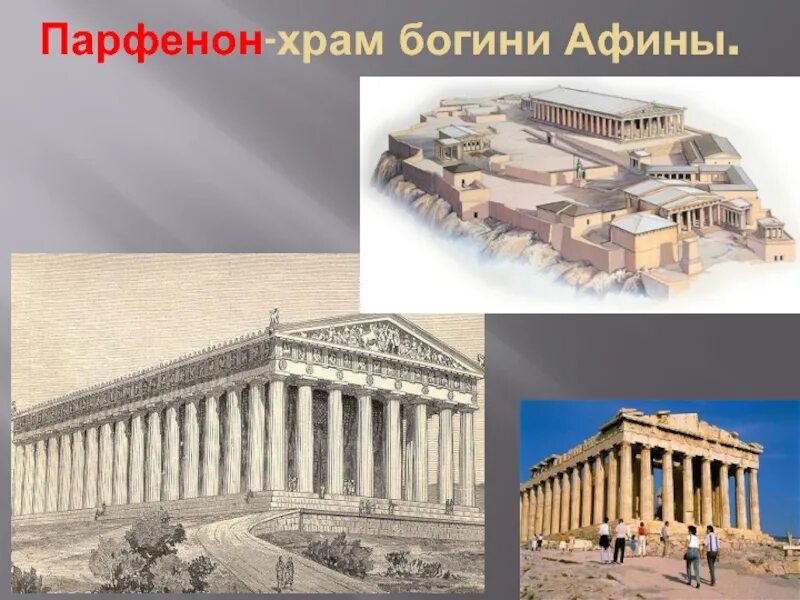 Парфенон-храм богини Афины.